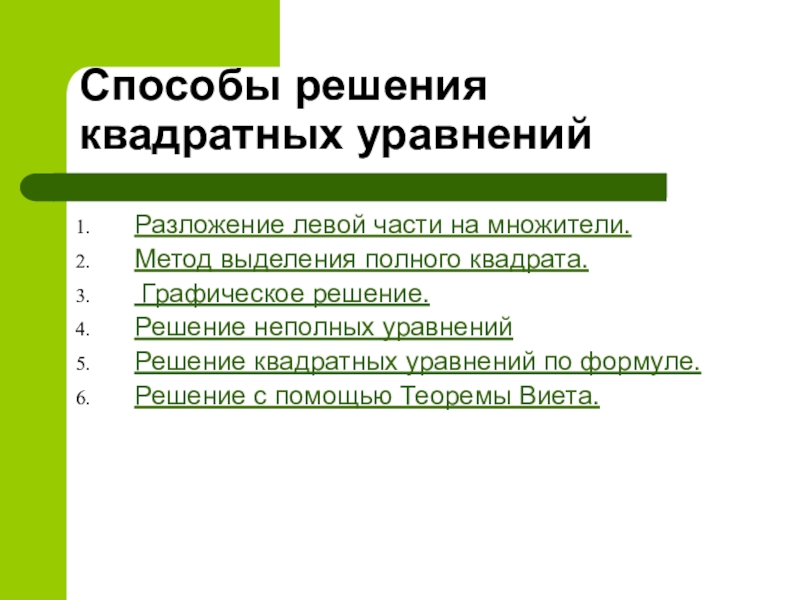 Способы решения квадратных уравнений

1. Разложение левой части на множители.
2. Метод выделения полного квадрата.
3. Графическое решение.
4. Решение неполных уравнений
5. Решение квадратных уравнений по формуле.
6. Решение с помощью Теоремы Виета.